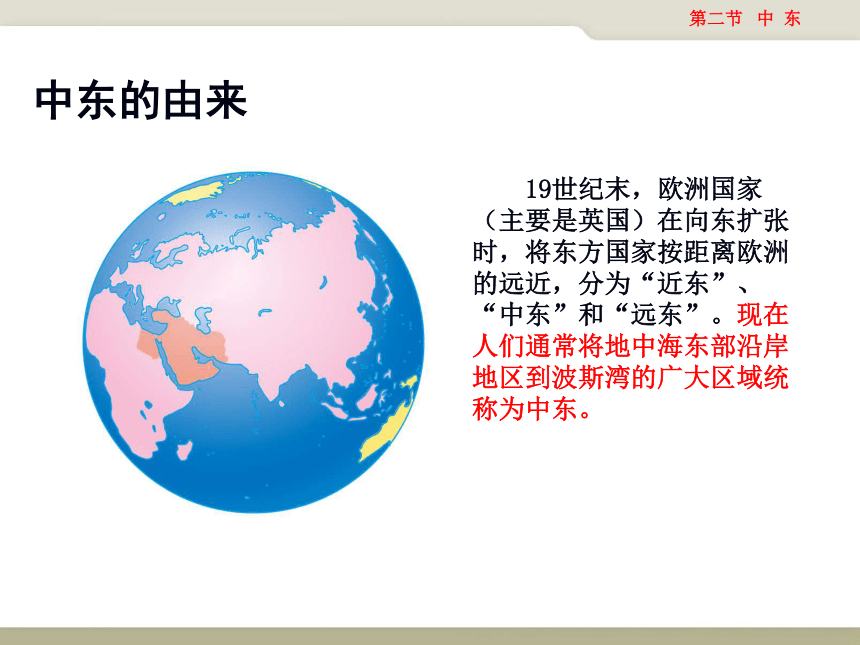 第二节 中 东

中东的由来

19世纪末，欧洲国家（主要是英国）在向东扩张时，将东方国家按距离欧洲的远近，分为“近东”、“中东”和“远东”。现在人们通常将地中海东部沿岸地区到波斯湾的广大区域统称为中东。